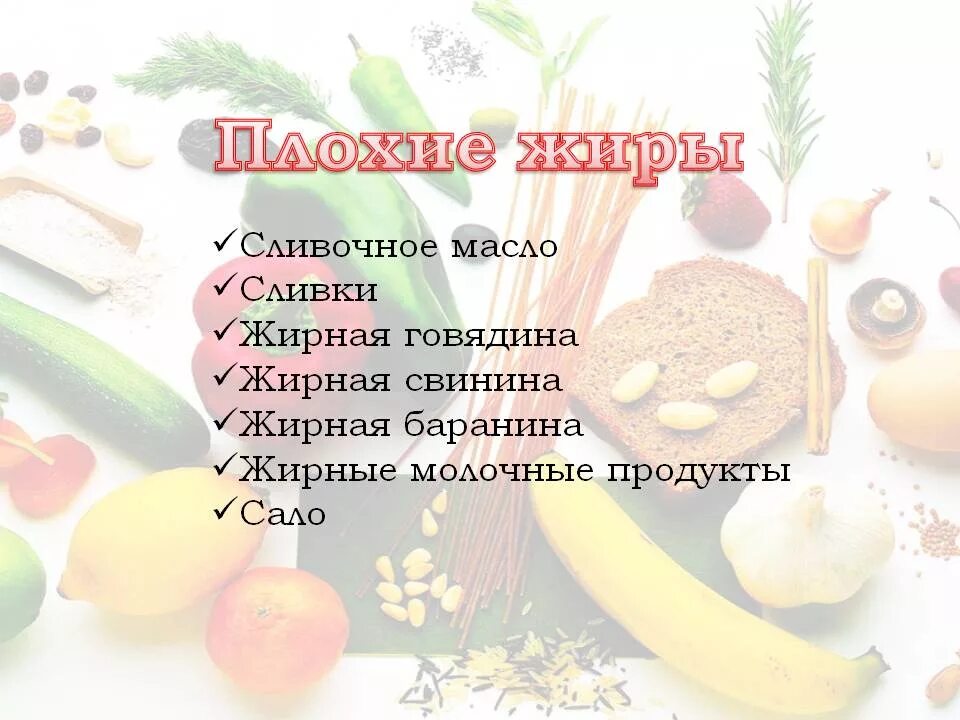 Плохие жиры

✓Сливочное масло
✓Сливки
✓Жирная говядина
✓Жирная свинина
✓Жирная баранина
✓Жирные молочные продукты
✓Сало